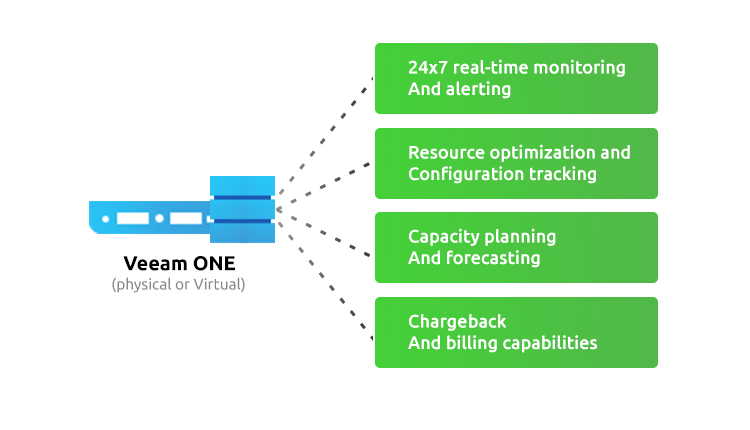 Veeam ONE
(physical or Virtual)

24x7 real-time monitoring
And alerting

Resource optimization and
Configuration tracking

Capacity planning
And forecasting

Chargeback
And billing capabilities